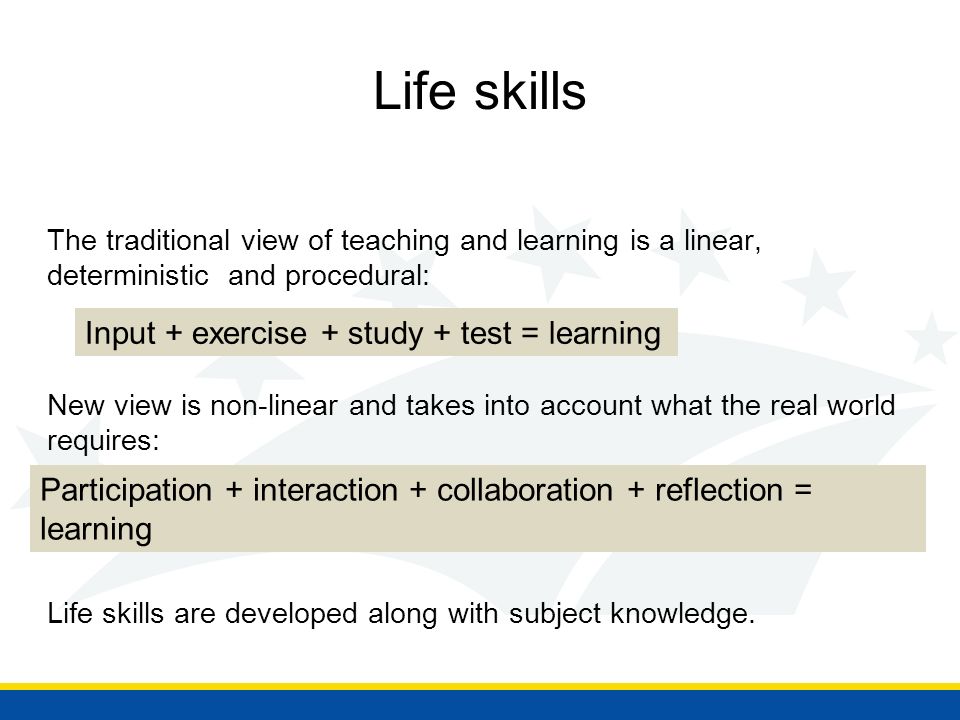 Life skills

The traditional view of teaching and learning is a linear, deterministic and procedural:

Input + exercise + study + test = learning

New view is non-linear and takes into account what the real world requires:

Participation + interaction + collaboration + reflection = learning

Life skills are developed along with subject knowledge.